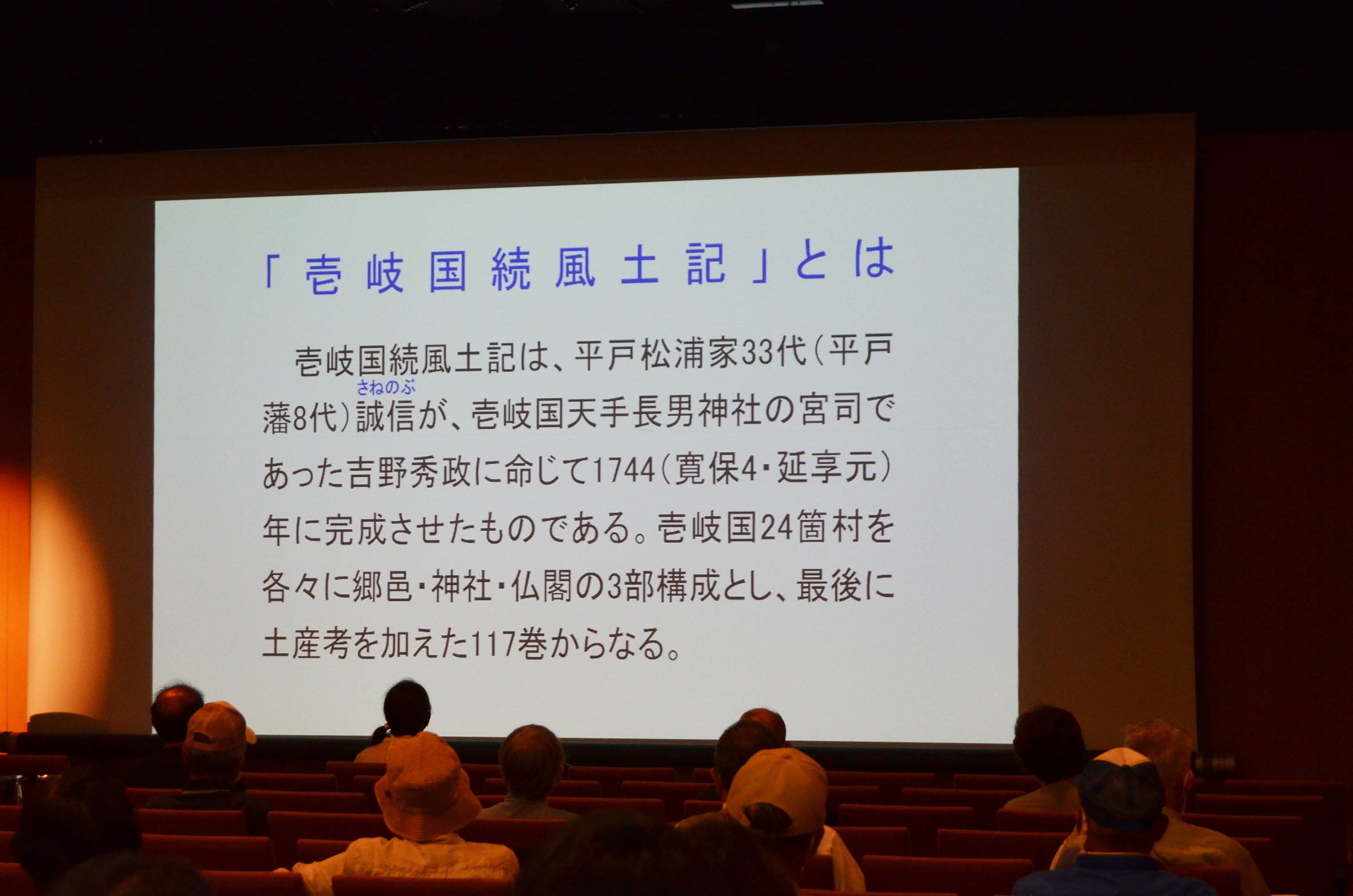 「壱岐国続風土記」とは

壱岐国続風土記は、平戸松浦家33代(平戸藩8代)誠信(さねのぶ)が、壱岐国天手長男神社の宮司であった吉野秀政に命じて1744(寛保4・延享元)年に完成させたものである。壱岐国24箇村を各々に郷邑・神社・仏閣の3部構成とし、最後に土産考を加えた117巻からなる。